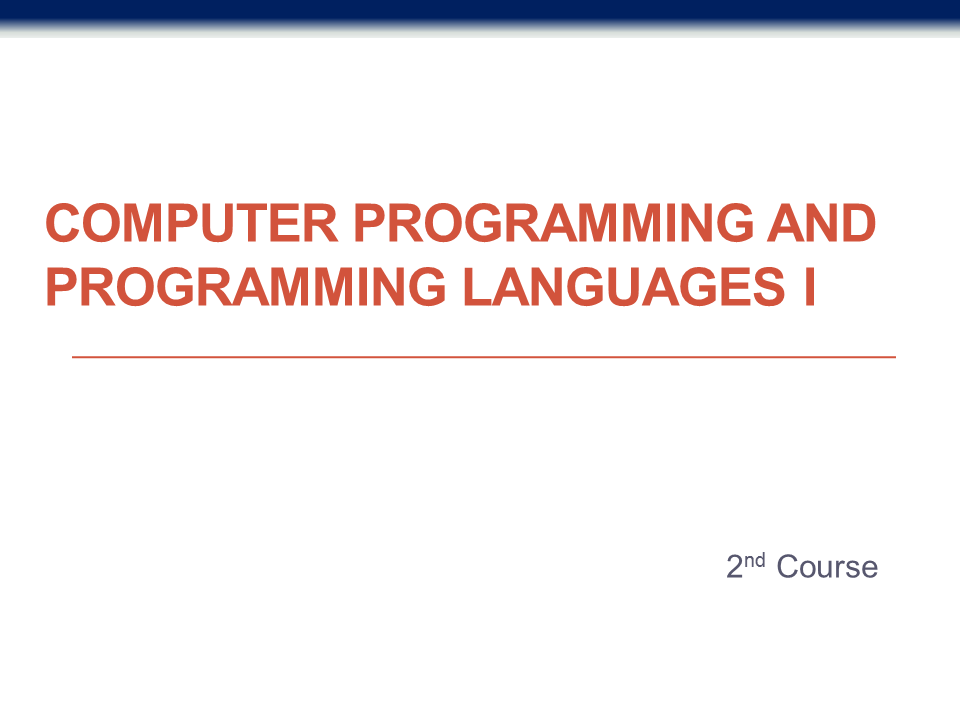 COMPUTER PROGRAMMING AND PROGRAMMING LANGUAGES I

2nd Course